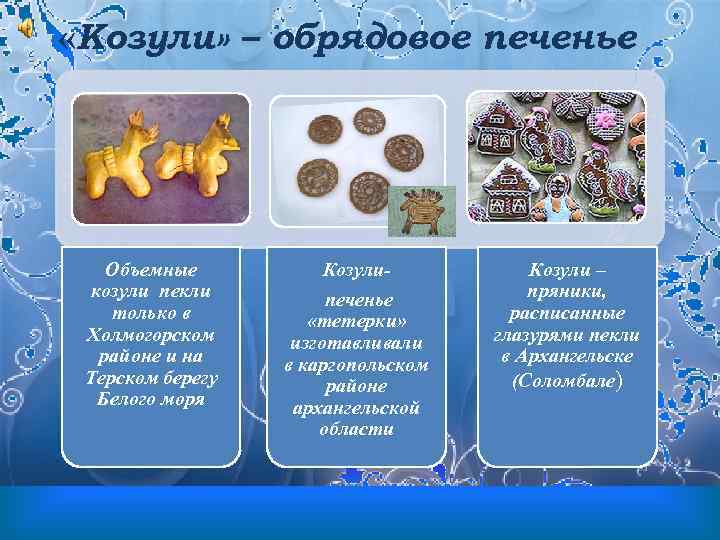 «Козули» – обрядовое печенье

Объемные козули пекли только в Холмогорском районе и на Терском берегу Белого моря

Козули-

печенье «тетерки» изготавливали в каргопольском районе архангельской области

Козули – пряники, расписанные глазурями пекли в Архангельске (Соломбале)